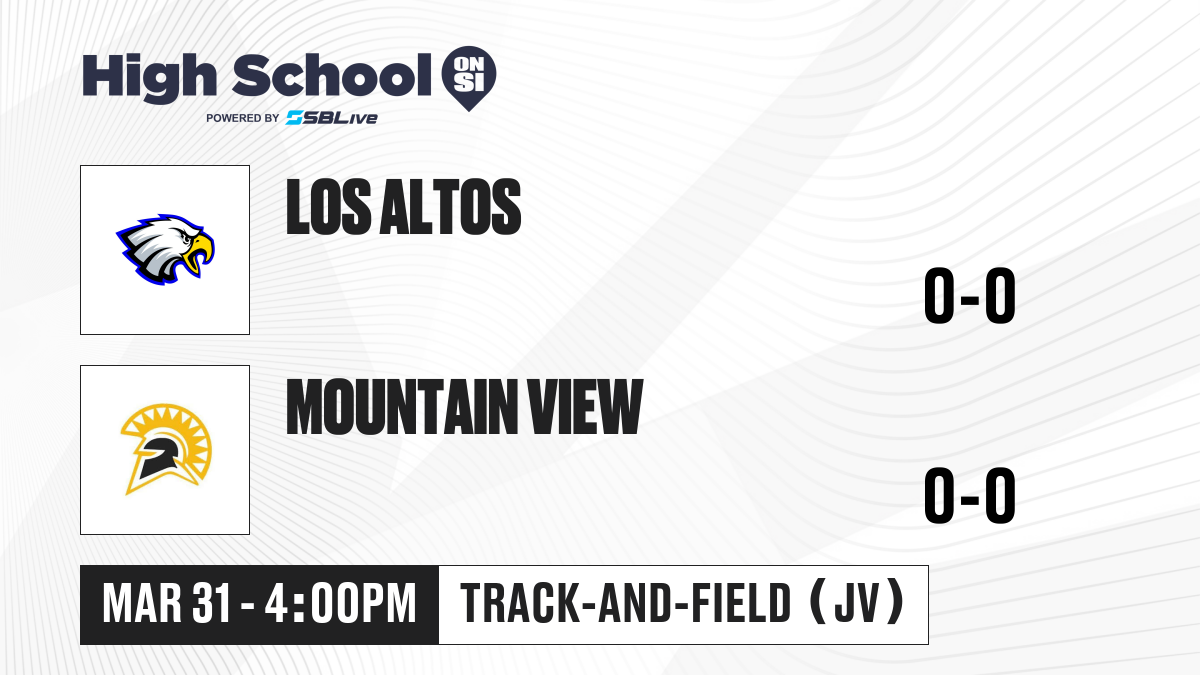 High School ON SI
POWERED BY SBLive

LOS ALTOS

0-0

MOUNTAIN VIEW

0-0

MAR 31 - 4:00PM

TRACK-AND-FIELD (JV)